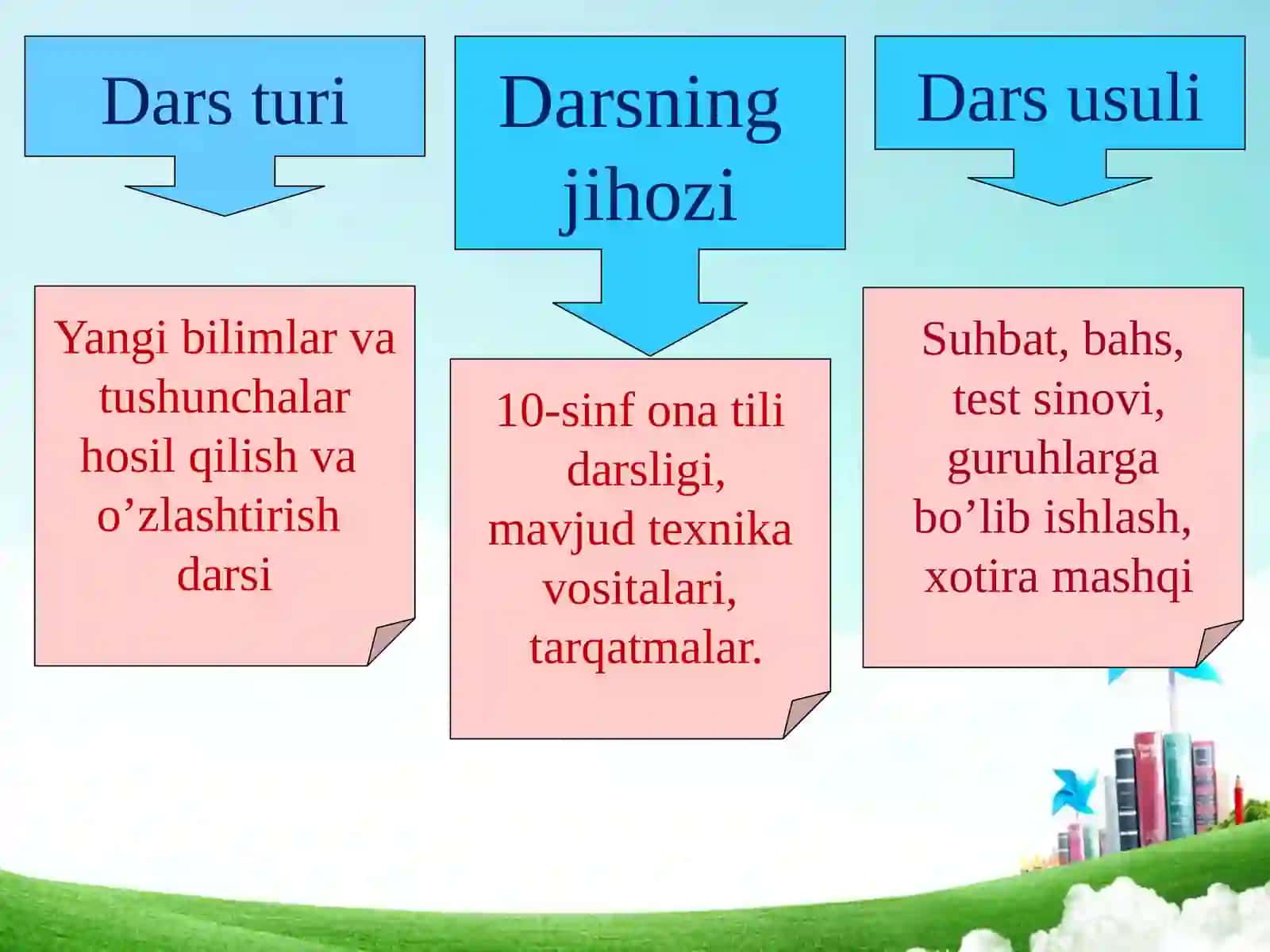 Dars turi

Yangi bilimlar va tushunchalar hosil qilish va o'zlashtirish darsi

Darsning jihozi

10-sinf ona tili darsligi, mavjud texnika vositalari, tarqatmalar.

Dars usuli

Suhbat, bahs, test sinovi, guruhlarga bo'lib ishlash, xotira mashqi